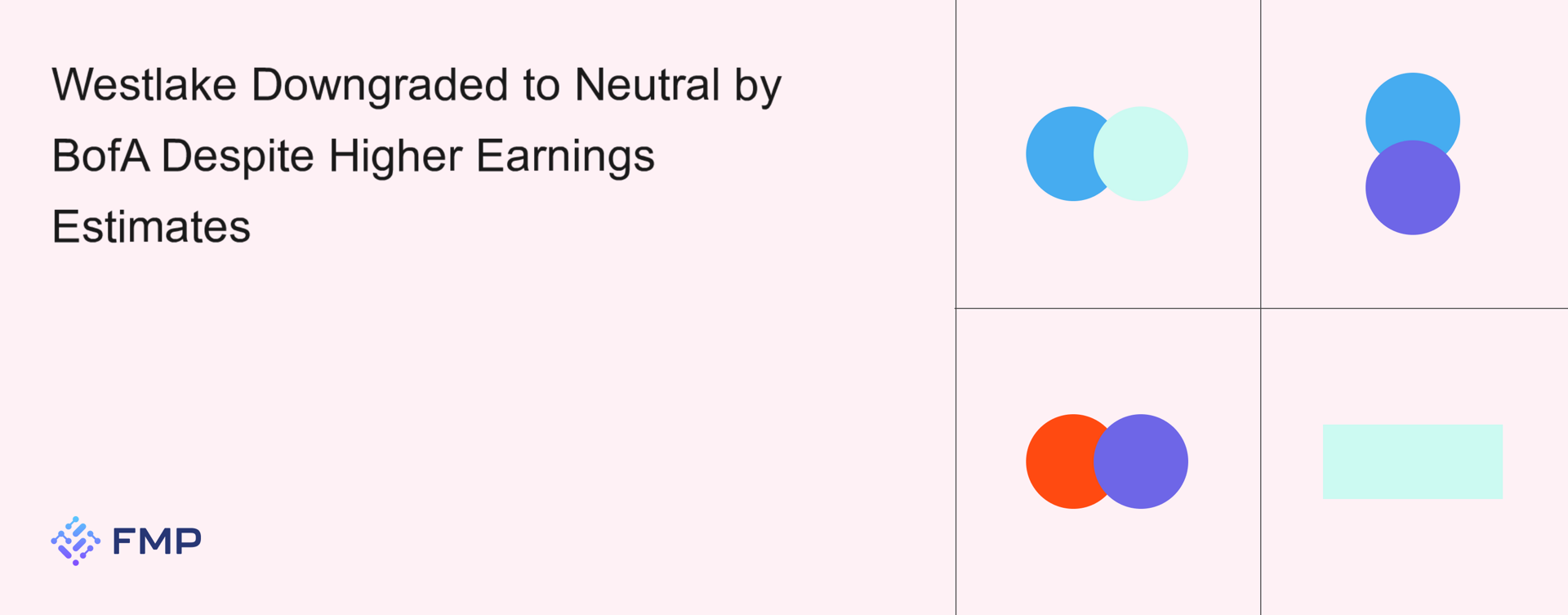 Westlake Downgraded to Neutral by BofA Despite Higher Earnings Estimates

FMP